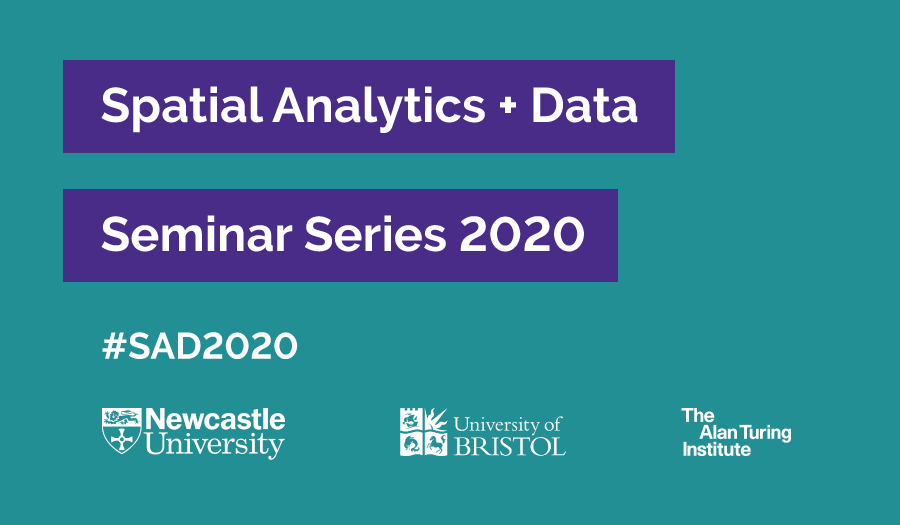 Spatial Analytics + Data

Seminar Series 2020

#SAD2020

Newcastle University

University of BRISTOL

The Alan Turing Institute